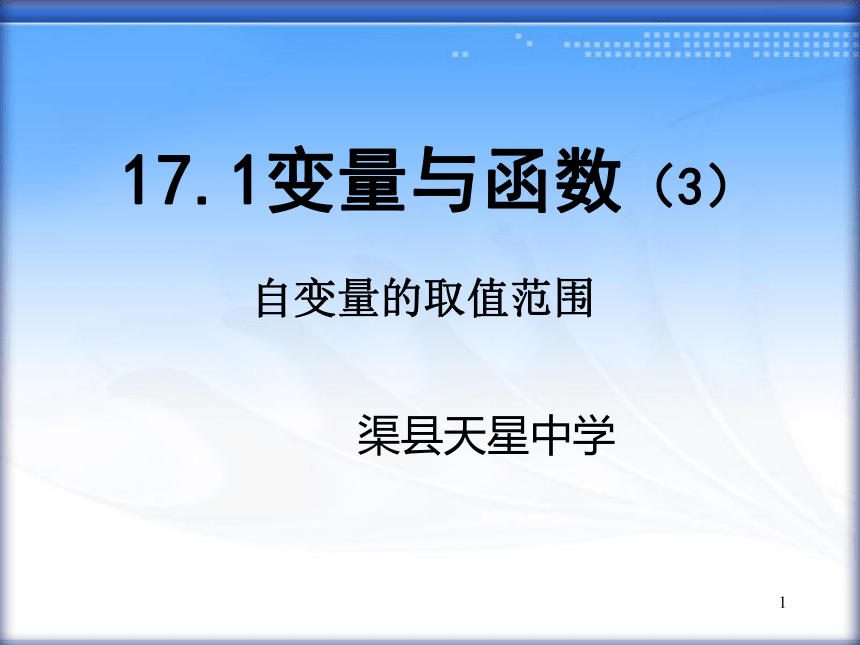 17.1变量与函数（3）

自变量的取值范围

渠县天星中学

1